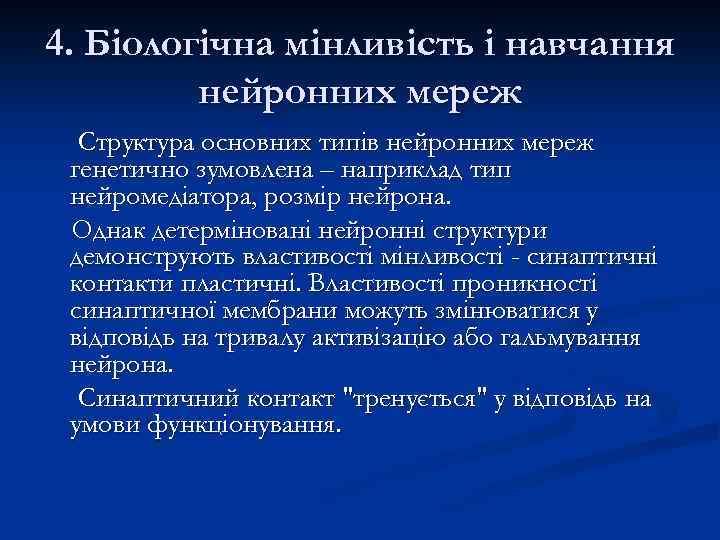 4. Біологічна мінливість і навчання нейронних мереж

Структура основних типів нейронних мереж генетично зумовлена – наприклад тип нейромедіатора, розмір нейрона.

Однак детерміновані нейронні структури демонструють властивості мінливості - синаптичні контакти пластичні. Властивості проникності синаптичної мембрани можуть змінюватися у відповідь на тривалу активізацію або гальмування нейрона.

Синаптичний контакт "тренується" у відповідь на умови функціонування.